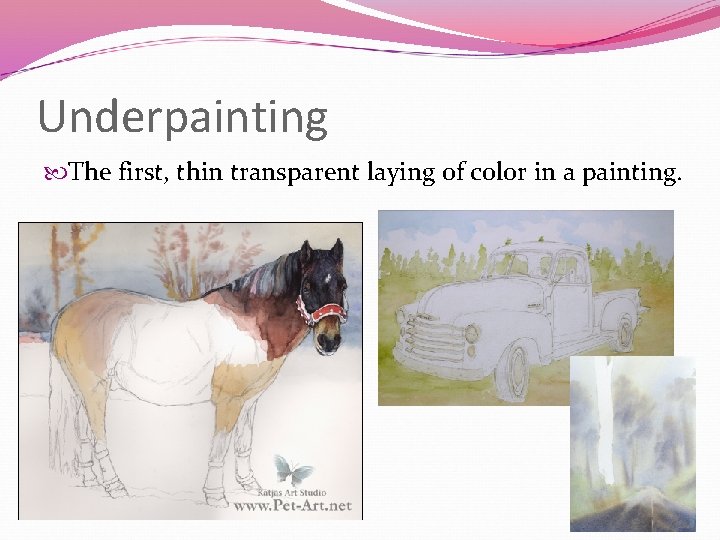 Underpainting

The first, thin transparent laying of color in a painting.

Katjas Art Studio
www.Pet-Art.net